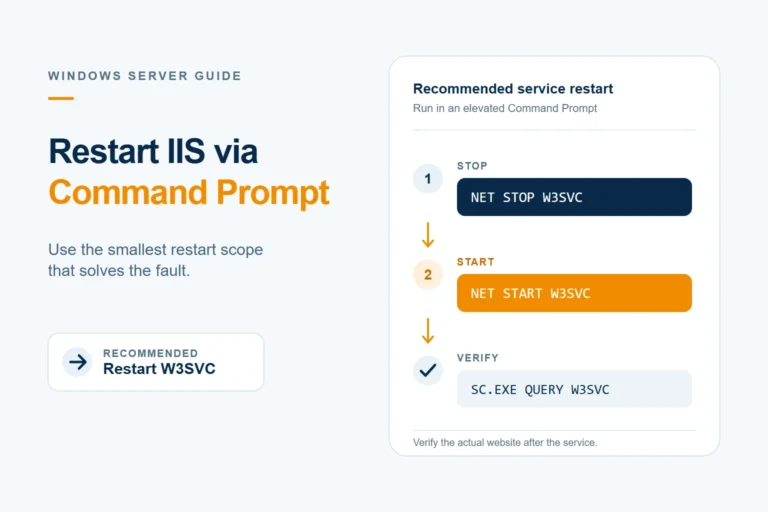 WINDOWS SERVER GUIDE

Restart IIS via Command Prompt

Use the smallest restart scope that solves the fault.

RECOMMENDED
Restart W3SVC

Recommended service restart
Run in an elevated Command Prompt

1
STOP
NET STOP W3SVC

2
START
NET START W3SVC

VERIFY
SC.EXE QUERY W3SVC

Verify the actual website after the service.